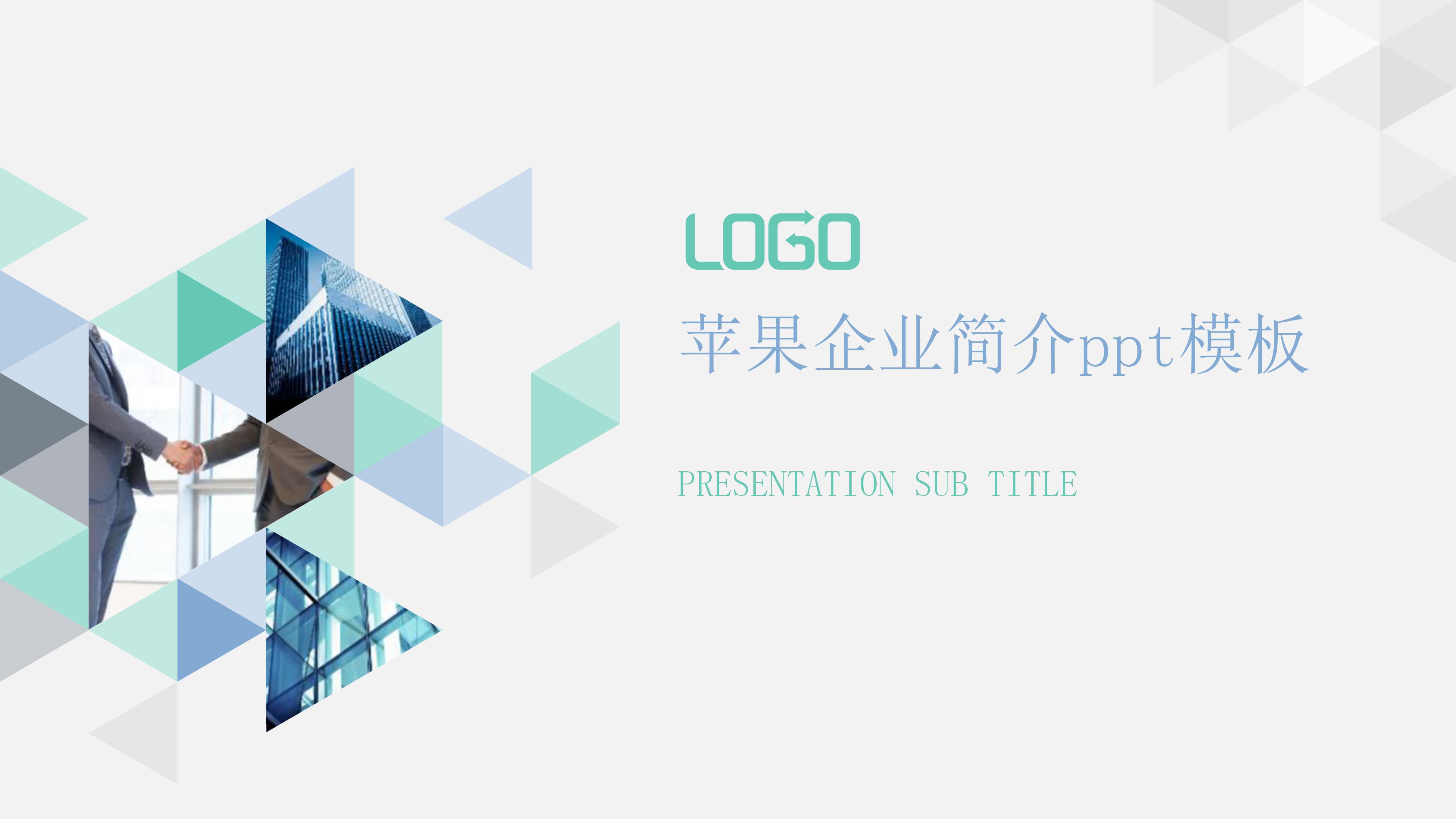 LOGO

苹果企业简介ppt模板

PRESENTATION SUB TITLE